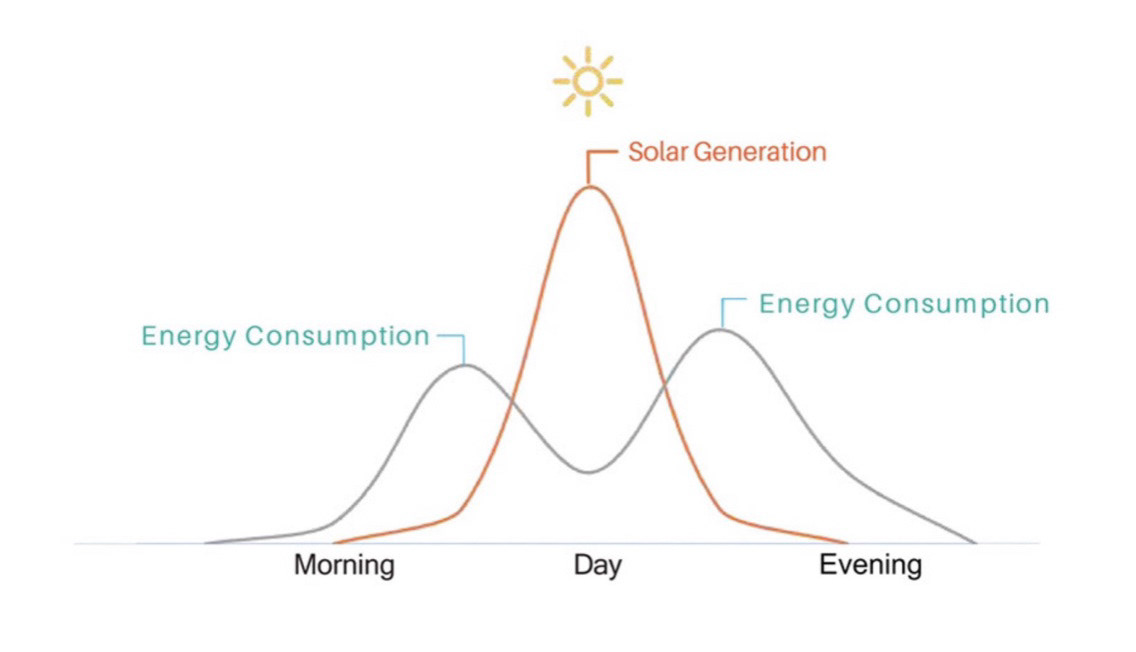 Solar Generation

Energy Consumption

Energy Consumption

Morning

Day

Evening